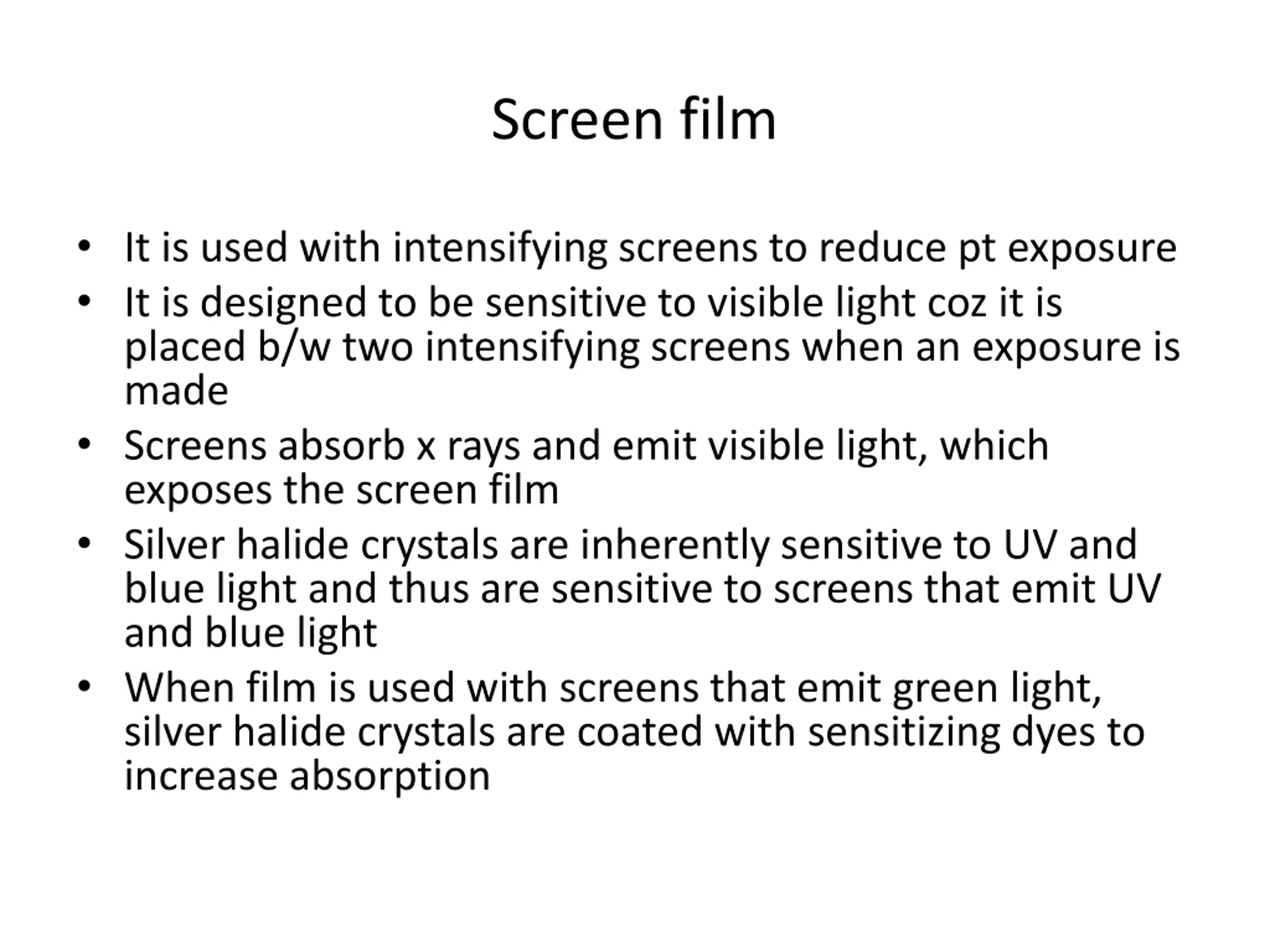 Screen film

• It is used with intensifying screens to reduce pt exposure
• It is designed to be sensitive to visible light coz it is placed b/w two intensifying screens when an exposure is made
• Screens absorb x rays and emit visible light, which exposes the screen film
• Silver halide crystals are inherently sensitive to UV and blue light and thus are sensitive to screens that emit UV and blue light
• When film is used with screens that emit green light, silver halide crystals are coated with sensitizing dyes to increase absorption